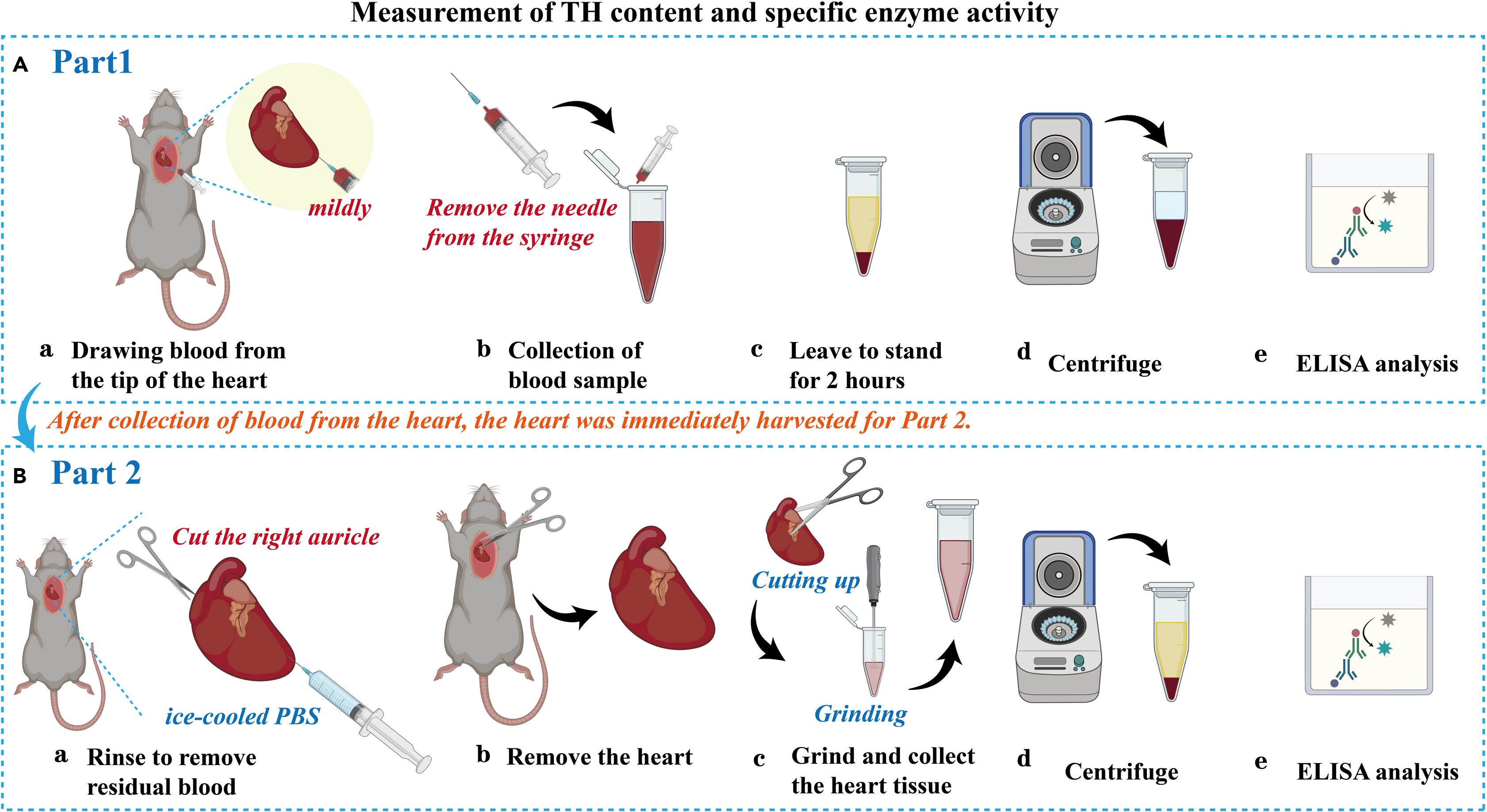 Measurement of TH content and specific enzyme activity

A Part1

mildly

Remove the needle from the syringe

a Drawing blood from the tip of the heart

b Collection of blood sample

c Leave to stand for 2 hours

d Centrifuge

e ELISA analysis

After collection of blood from the heart, the heart was immediately harvested for Part 2.

B Part 2

Cut the right auricle

ice-cooled PBS

Cutting up

Grinding

a Rinse to remove residual blood

b Remove the heart

c Grind and collect the heart tissue

d Centrifuge

e ELISA analysis